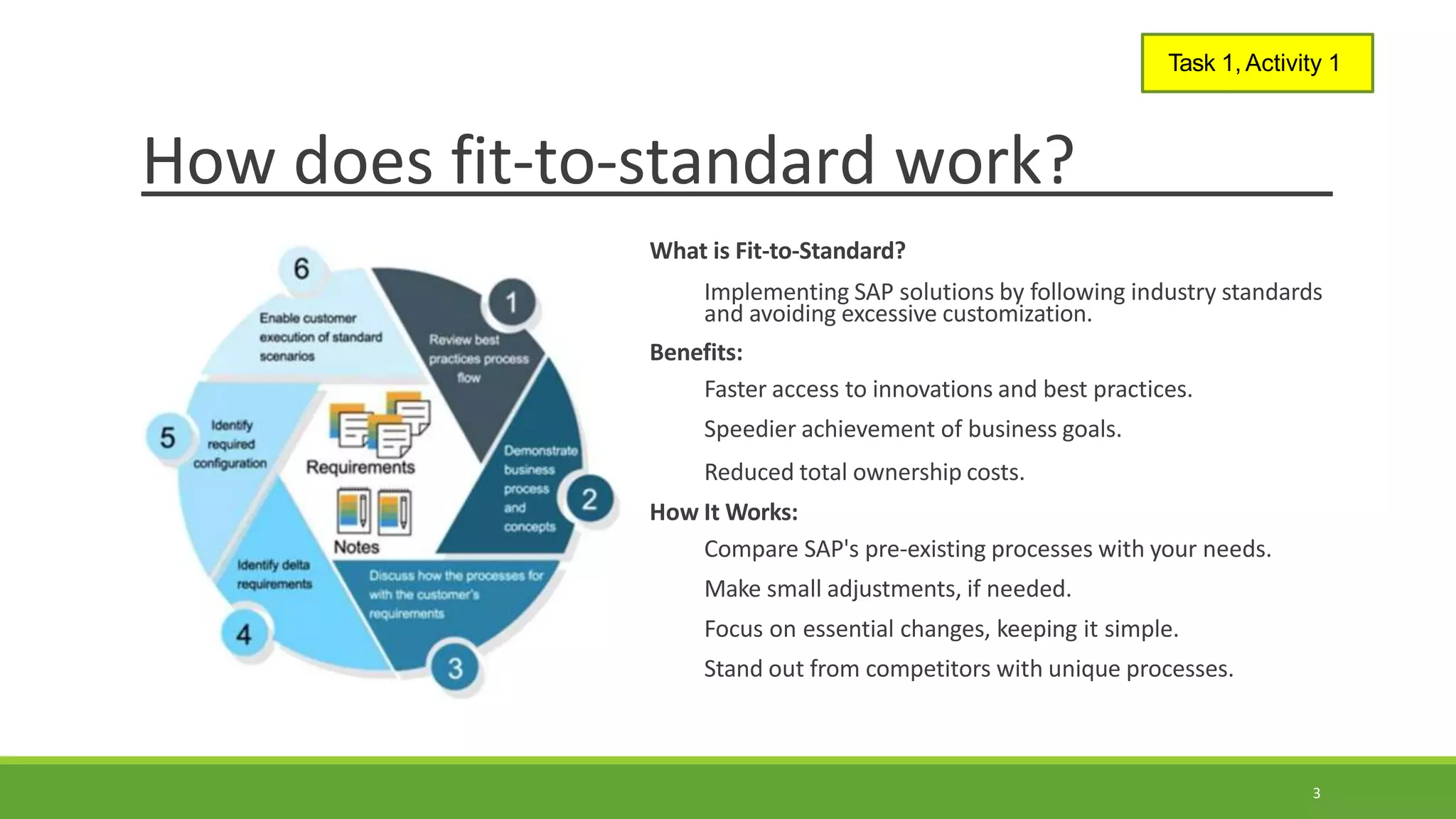 Task 1, Activity 1

How does fit-to-standard work?

6
Enable customer execution of standard scenarios

1
Review best practices process flow

2
Demonstrate business process and concepts

3
Discuss how the processes for with the customer's requirements

4
Identify delta requirements

5
Identify required configuration

Requirements

Notes

What is Fit-to-Standard?

Implementing SAP solutions by following industry standards and avoiding excessive customization.

Benefits:

Faster access to innovations and best practices.

Speedier achievement of business goals.

Reduced total ownership costs.

How It Works:

Compare SAP's pre-existing processes with your needs.

Make small adjustments, if needed.

Focus on essential changes, keeping it simple.

Stand out from competitors with unique processes.

3